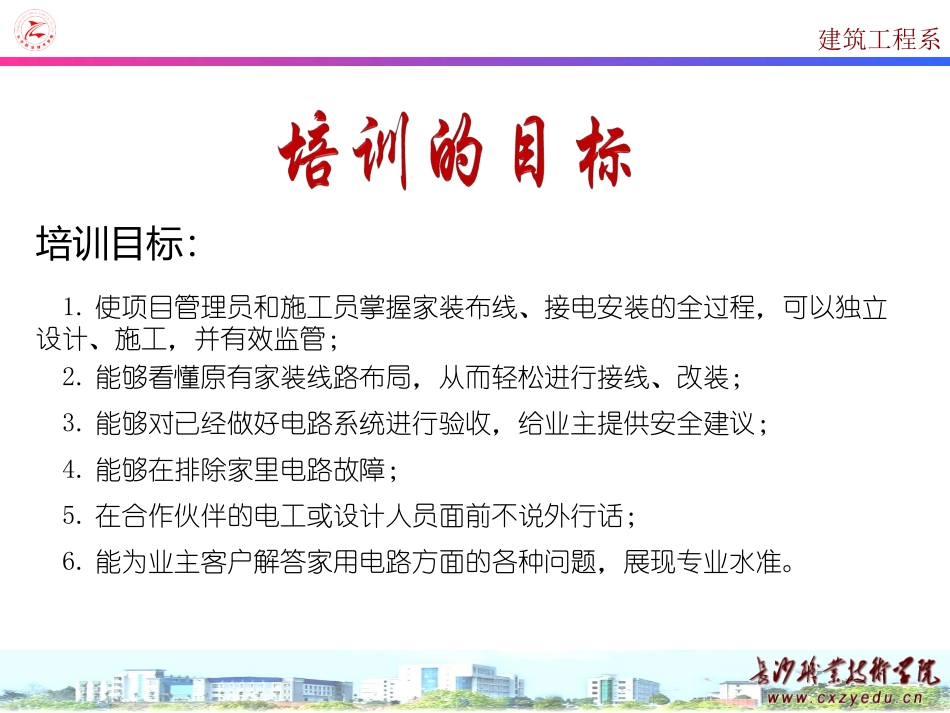 建筑工程系

培训的目标

培训目标：

1. 使项目管理员和施工员掌握家装布线、接电安装的全过程，可以独立设计、施工，并有效监管；

2. 能够看懂原有家装线路布局，从而轻松进行接线、改装；

3. 能够对已经做好电路系统进行验收，给业主提供安全建议；

4. 能够在排除家里电路故障；

5. 在合作伙伴的电工或设计人员面前不说外行话；

6. 能为业主客户解答家用电路方面的各种问题，展现专业水准。

长沙职业技术学院
www.cxzyedu.cn